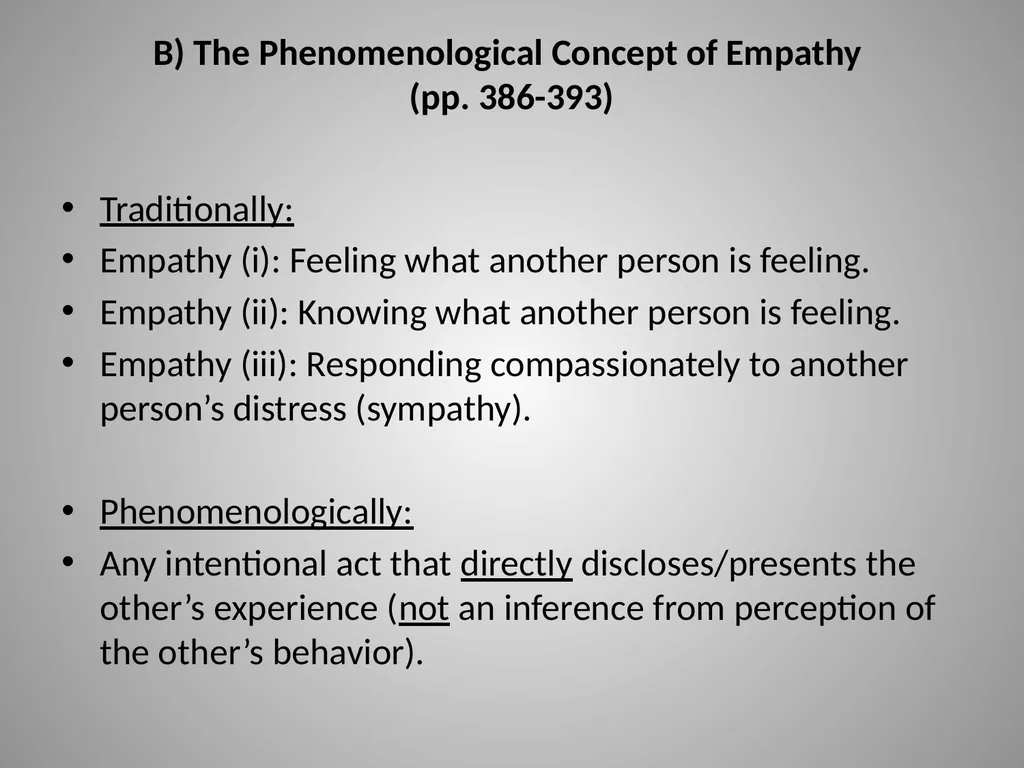 B) The Phenomenological Concept of Empathy
(pp. 386-393)

• Traditionally:
• Empathy (i): Feeling what another person is feeling.
• Empathy (ii): Knowing what another person is feeling.
• Empathy (iii): Responding compassionately to another person’s distress (sympathy).

• Phenomenologically:
• Any intentional act that directly discloses/presents the other’s experience (not an inference from perception of the other’s behavior).